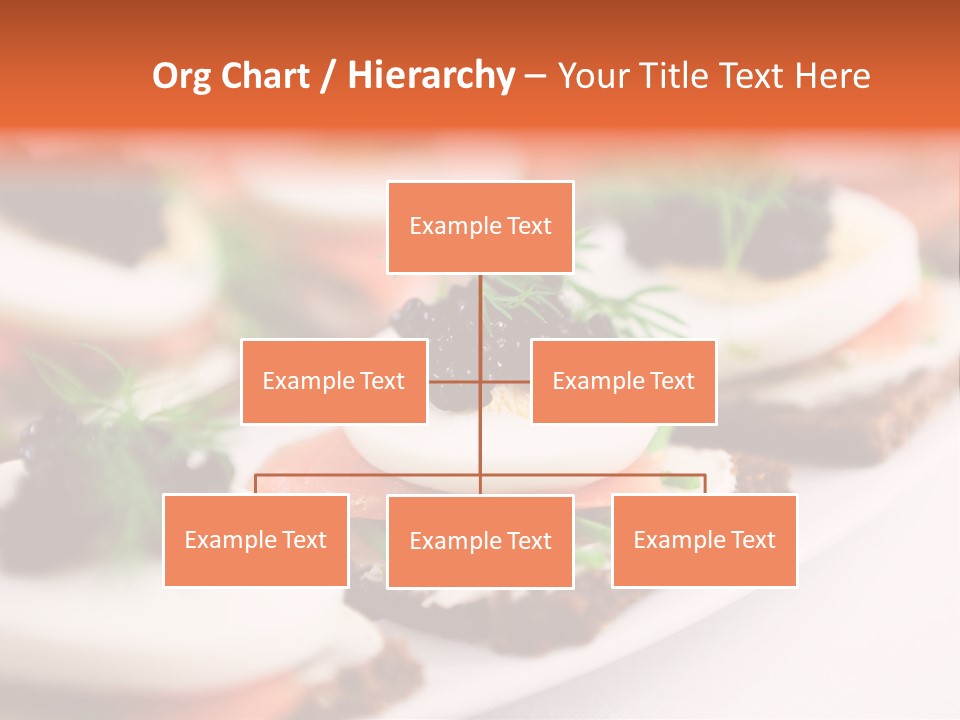 Org Chart / Hierarchy – Your Title Text Here

Example Text

Example Text

Example Text

Example Text

Example Text

Example Text